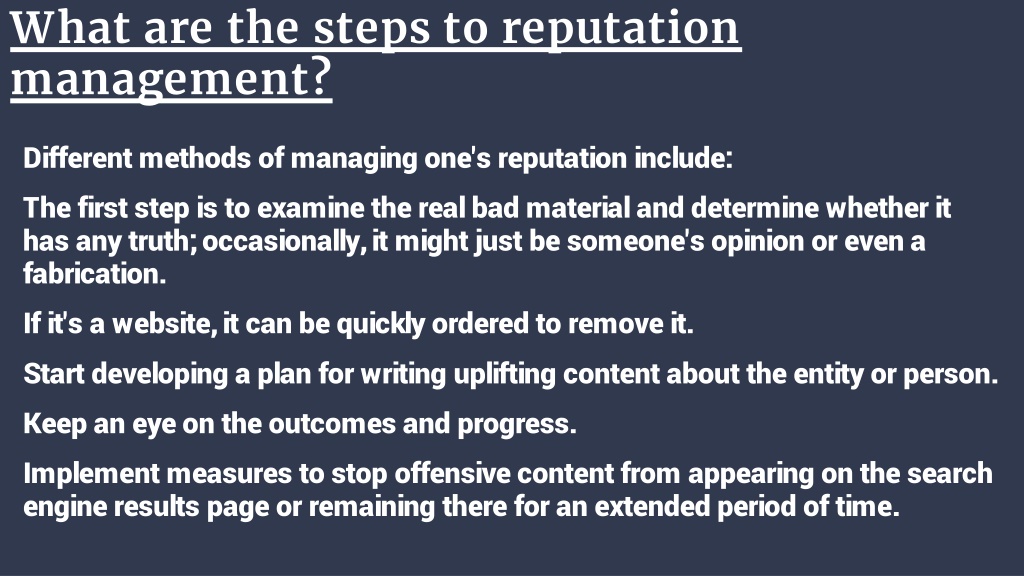 What are the steps to reputation management?

Different methods of managing one's reputation include:

The first step is to examine the real bad material and determine whether it has any truth; occasionally, it might just be someone's opinion or even a fabrication.

If it's a website, it can be quickly ordered to remove it.

Start developing a plan for writing uplifting content about the entity or person.

Keep an eye on the outcomes and progress.

Implement measures to stop offensive content from appearing on the search engine results page or remaining there for an extended period of time.